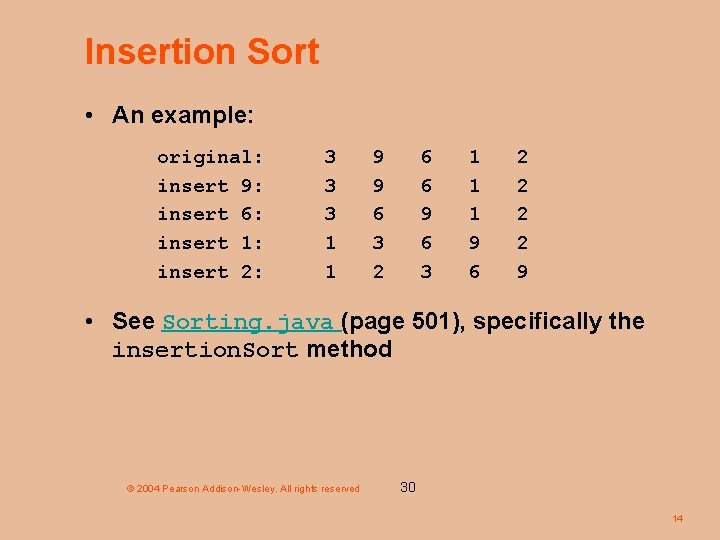 Insertion Sort

• An example:

original: 3 9 6 1 2
insert 9: 3 9 6 1 2
insert 6: 3 6 9 1 2
insert 1: 1 3 6 9 2
insert 2: 1 2 3 6 9

• See Sorting.java (page 501), specifically the insertionSort method

© 2004 Pearson Addison-Wesley. All rights reserved

30

14